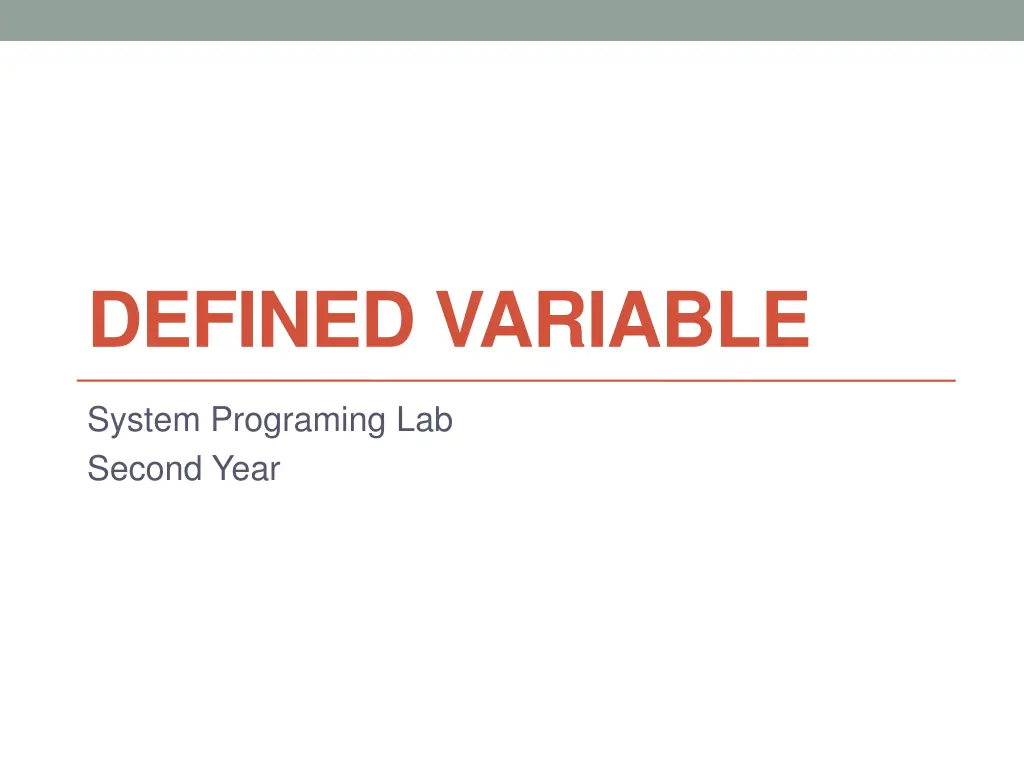 DEFINED VARIABLE

System Programing Lab
Second Year